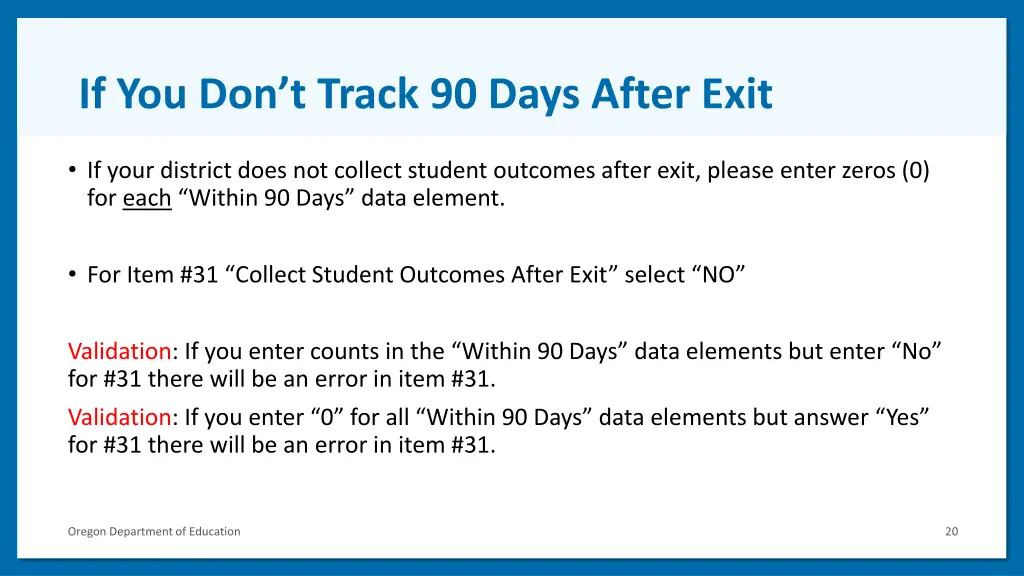 If You Don’t Track 90 Days After Exit

• If your district does not collect student outcomes after exit, please enter zeros (0) for each “Within 90 Days” data element.

• For Item #31 “Collect Student Outcomes After Exit” select “NO”

Validation: If you enter counts in the “Within 90 Days” data elements but enter “No” for #31 there will be an error in item #31.

Validation: If you enter “0” for all “Within 90 Days” data elements but answer “Yes” for #31 there will be an error in item #31.

Oregon Department of Education

20